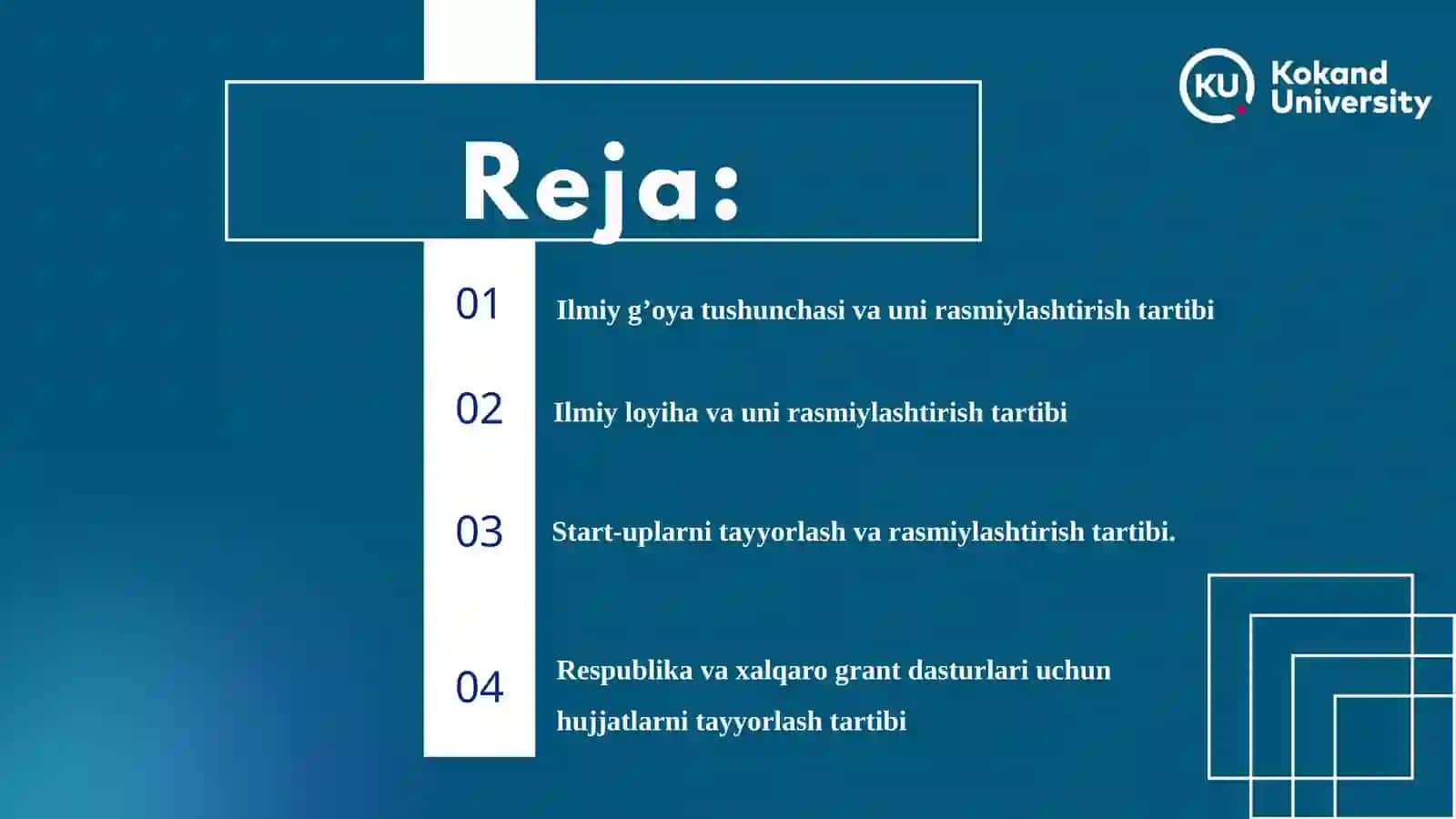 KU Kokand University

Reja:

01 Ilmiy g’oya tushunchasi va uni rasmiylashtirish tartibi

02 Ilmiy loyiha va uni rasmiylashtirish tartibi

03 Start-uplarni tayyorlash va rasmiylashtirish tartibi.

04 Respublika va xalqaro grant dasturlari uchun hujjatlarni tayyorlash tartibi